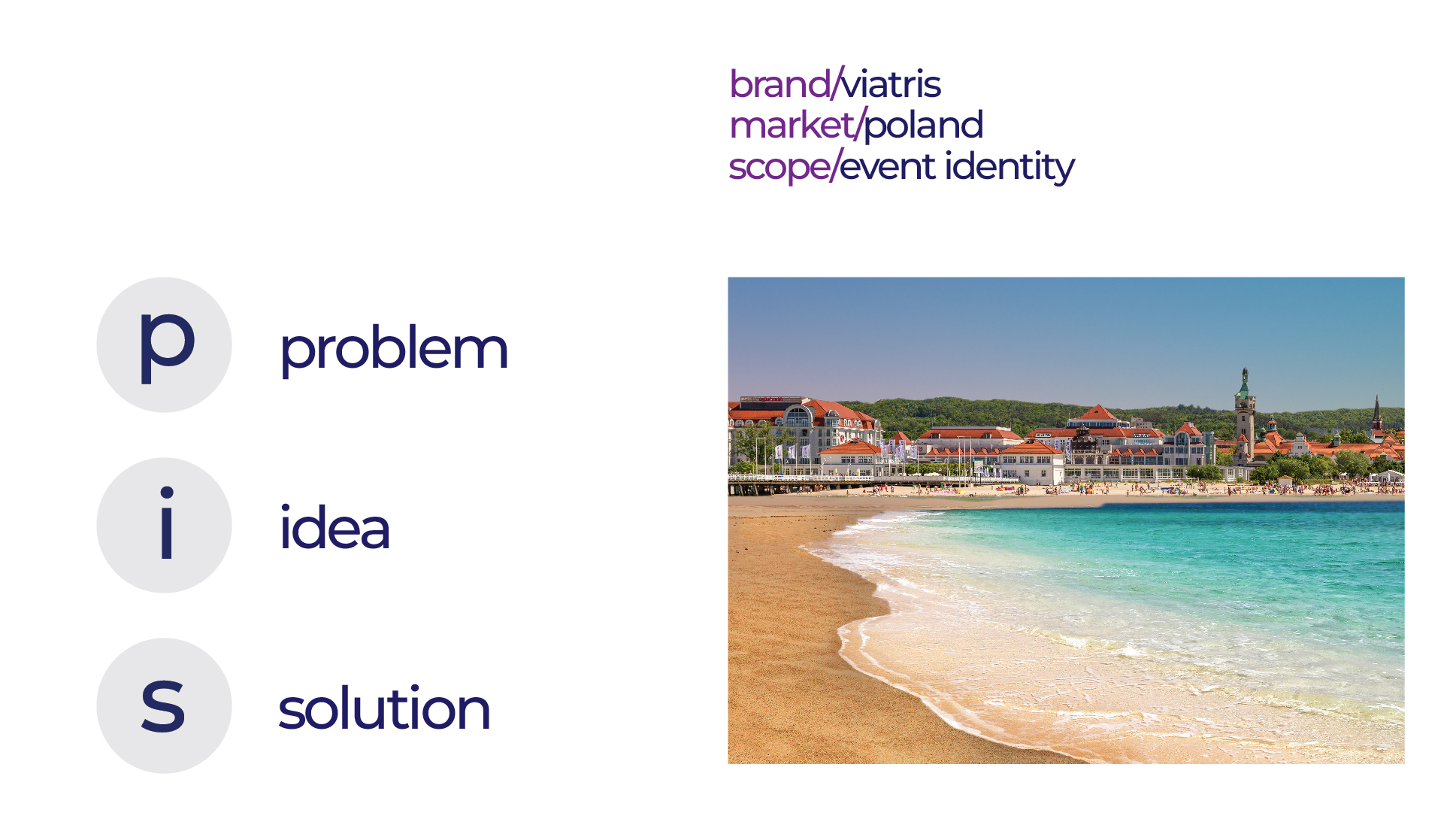 brand/viatris
market/poland
scope/event identity

p problem

i idea

s solution